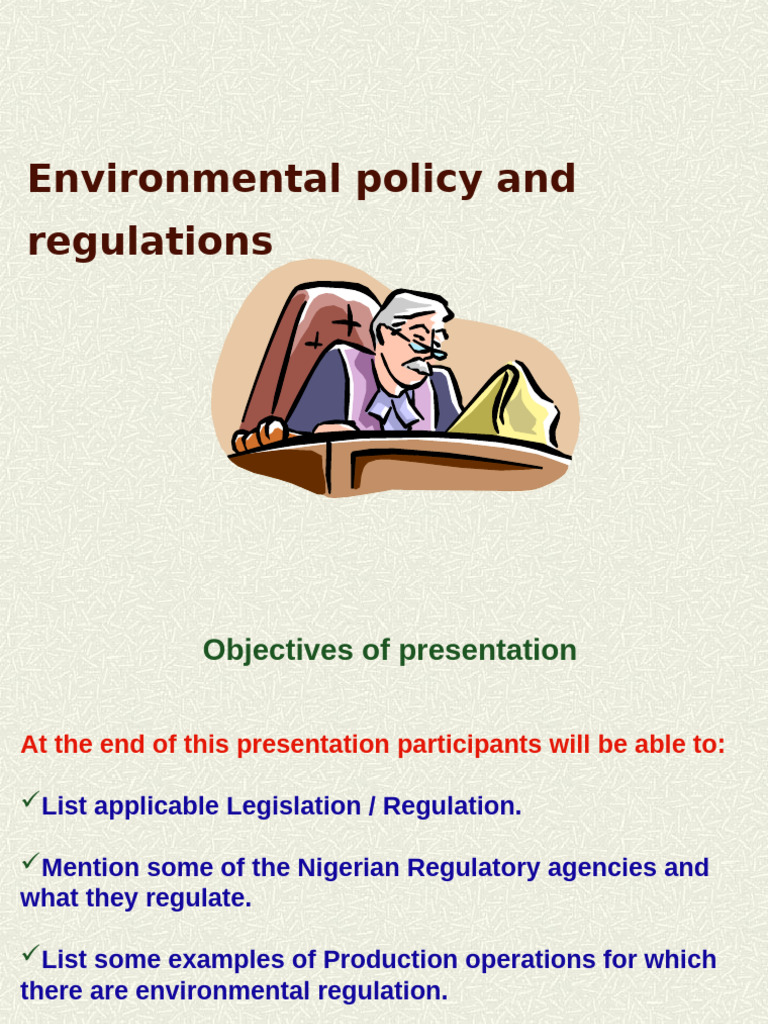 Environmental policy and regulations

Objectives of presentation

At the end of this presentation participants will be able to:

✓List applicable Legislation / Regulation.

✓Mention some of the Nigerian Regulatory agencies and what they regulate.

✓List some examples of Production operations for which there are environmental regulation.